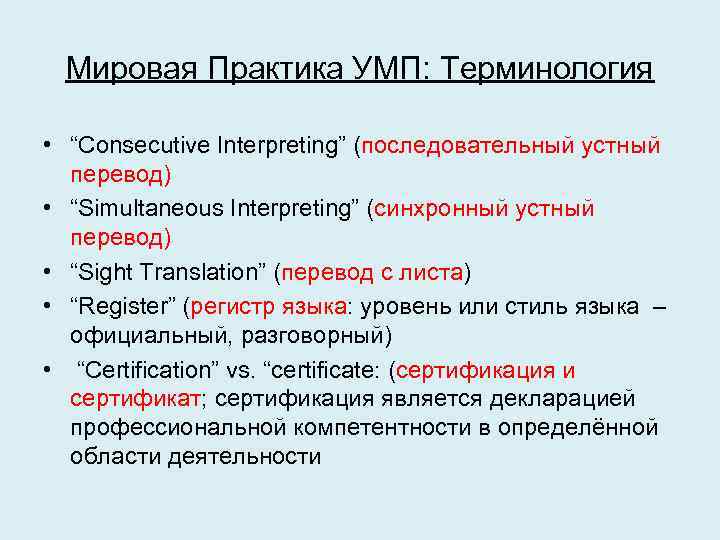 Мировая Практика УМП: Терминология

• “Consecutive Interpreting” (последовательный устный перевод)
• “Simultaneous Interpreting” (синхронный устный перевод)
• “Sight Translation” (перевод с листа)
• “Register” (регистр языка: уровень или стиль языка – официальный, разговорный)
• “Certification” vs. “certificate: (сертификация и сертификат; сертификация является декларацией профессиональной компетентности в определённой области деятельности